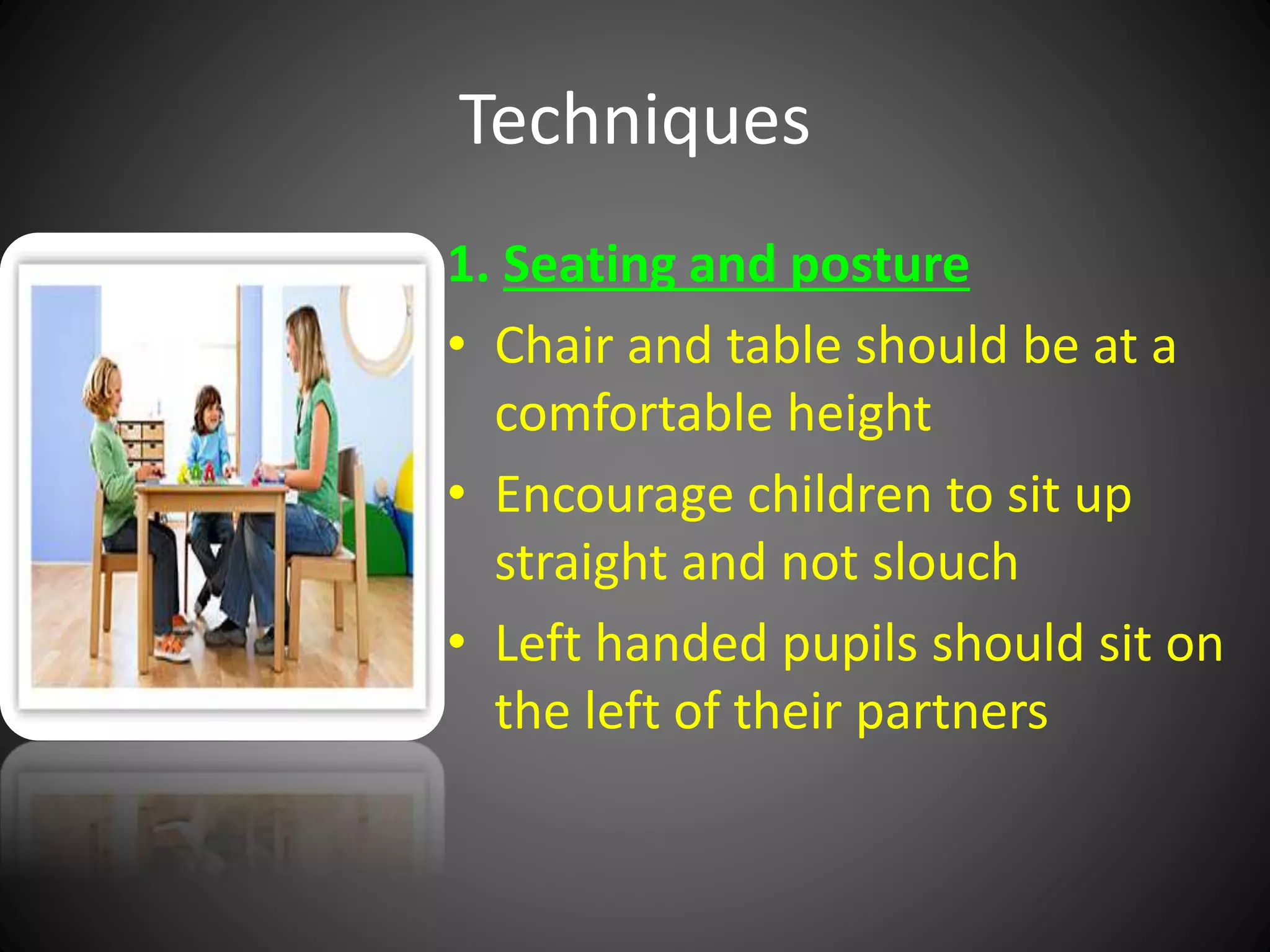 Techniques

1. Seating and posture

• Chair and table should be at a comfortable height

• Encourage children to sit up straight and not slouch

• Left handed pupils should sit on the left of their partners